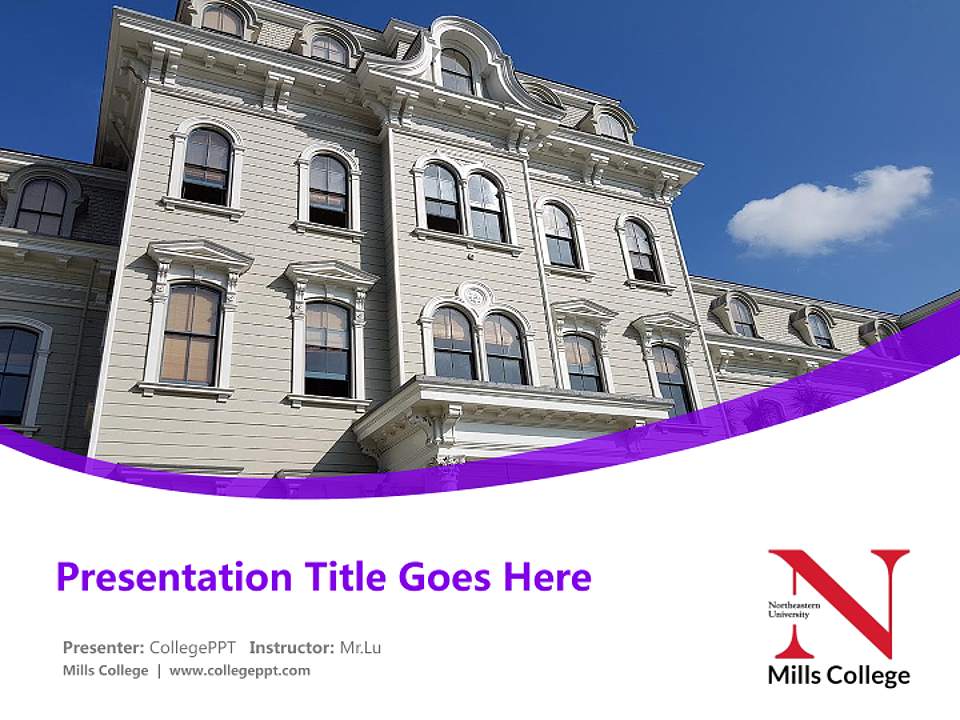 Presentation Title Goes Here

Presenter: CollegePPT Instructor: Mr.Lu
Mills College | www.collegeppt.com

Northeastern University
Mills College